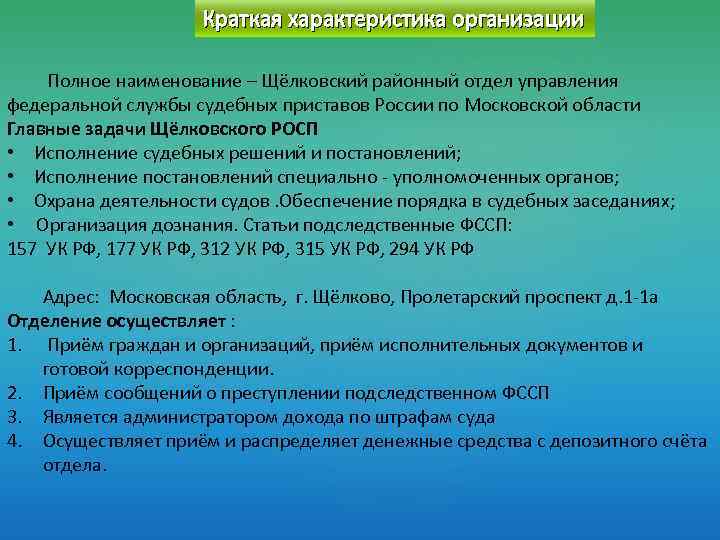 Краткая характеристика организации

Полное наименование – Щёлковский районный отдел управления федеральной службы судебных приставов России по Московской области

Главные задачи Щёлковского РОСП
• Исполнение судебных решений и постановлений;
• Исполнение постановлений специально - уполномоченных органов;
• Охрана деятельности судов .Обеспечение порядка в судебных заседаниях;
• Организация дознания. Статьи подследственные ФССП:
157 УК РФ, 177 УК РФ, 312 УК РФ, 315 УК РФ, 294 УК РФ

Адрес: Московская область, г. Щёлково, Пролетарский проспект д.1-1а

Отделение осуществляет :
1. Приём граждан и организаций, приём исполнительных документов и готовой корреспонденции.
2. Приём сообщений о преступлении подследственном ФССП
3. Является администратором дохода по штрафам суда
4. Осуществляет приём и распределяет денежные средства с депозитного счёта отдела.